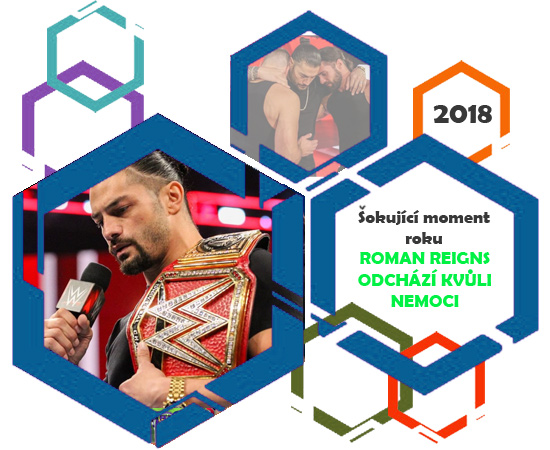 2018

Šokující moment roku

ROMAN REIGNS ODCHÁZÍ KVŮLI NEMOCI